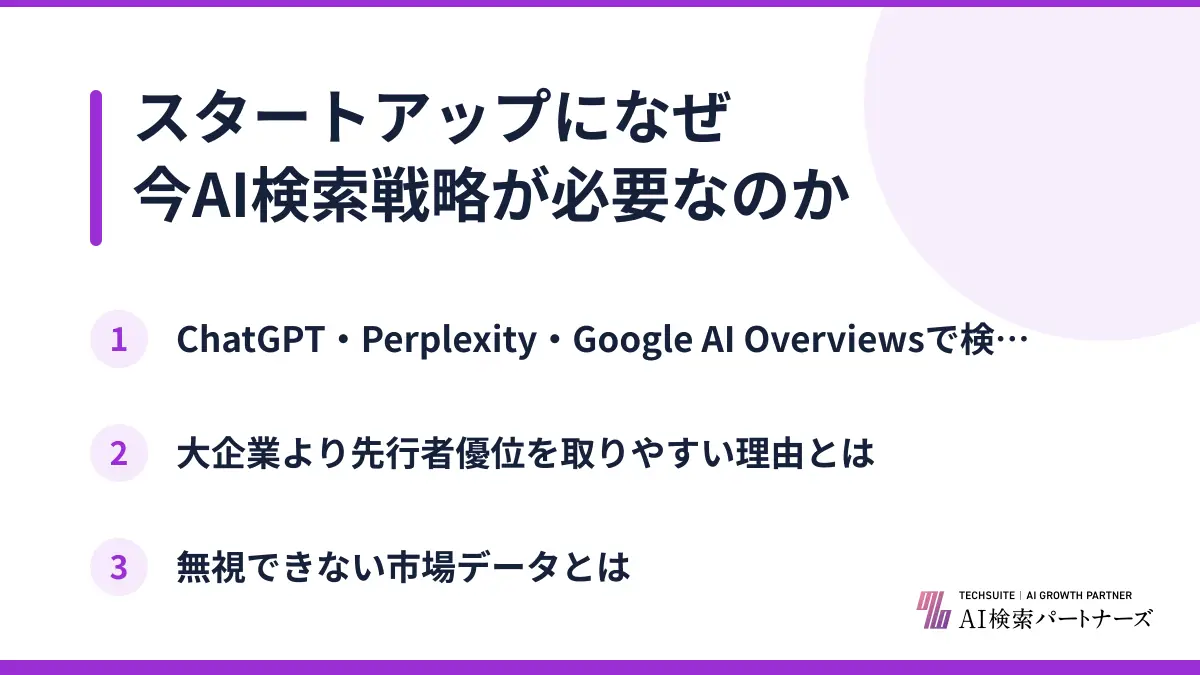 スタートアップになぜ
今AI検索戦略が必要なのか

1 ChatGPT・Perplexity・Google AI Overviewsで検…

2 大企業より先行者優位を取りやすい理由とは

3 無視できない市場データとは

TECHSUITE | AI GROWTH PARTNER
AI検索パートナーズ